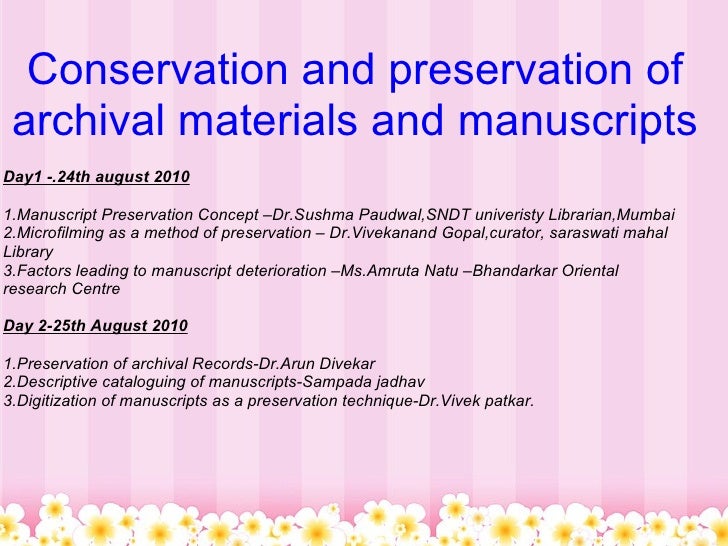 Conservation and preservation of archival materials and manuscripts

Day1 -.24th august 2010

1.Manuscript Preservation Concept –Dr.Sushma Paudwal,SNDT univeristy Librarian,Mumbai
2.Microfilming as a method of preservation – Dr.Vivekanand Gopal,curator, saraswati mahal Library
3.Factors leading to manuscript deterioration –Ms.Amruta Natu –Bhandarkar Oriental research Centre

Day 2-25th August 2010

1.Preservation of archival Records-Dr.Arun Divekar
2.Descriptive cataloguing of manuscripts-Sampada jadhav
3.Digitization of manuscripts as a preservation technique-Dr.Vivek patkar.